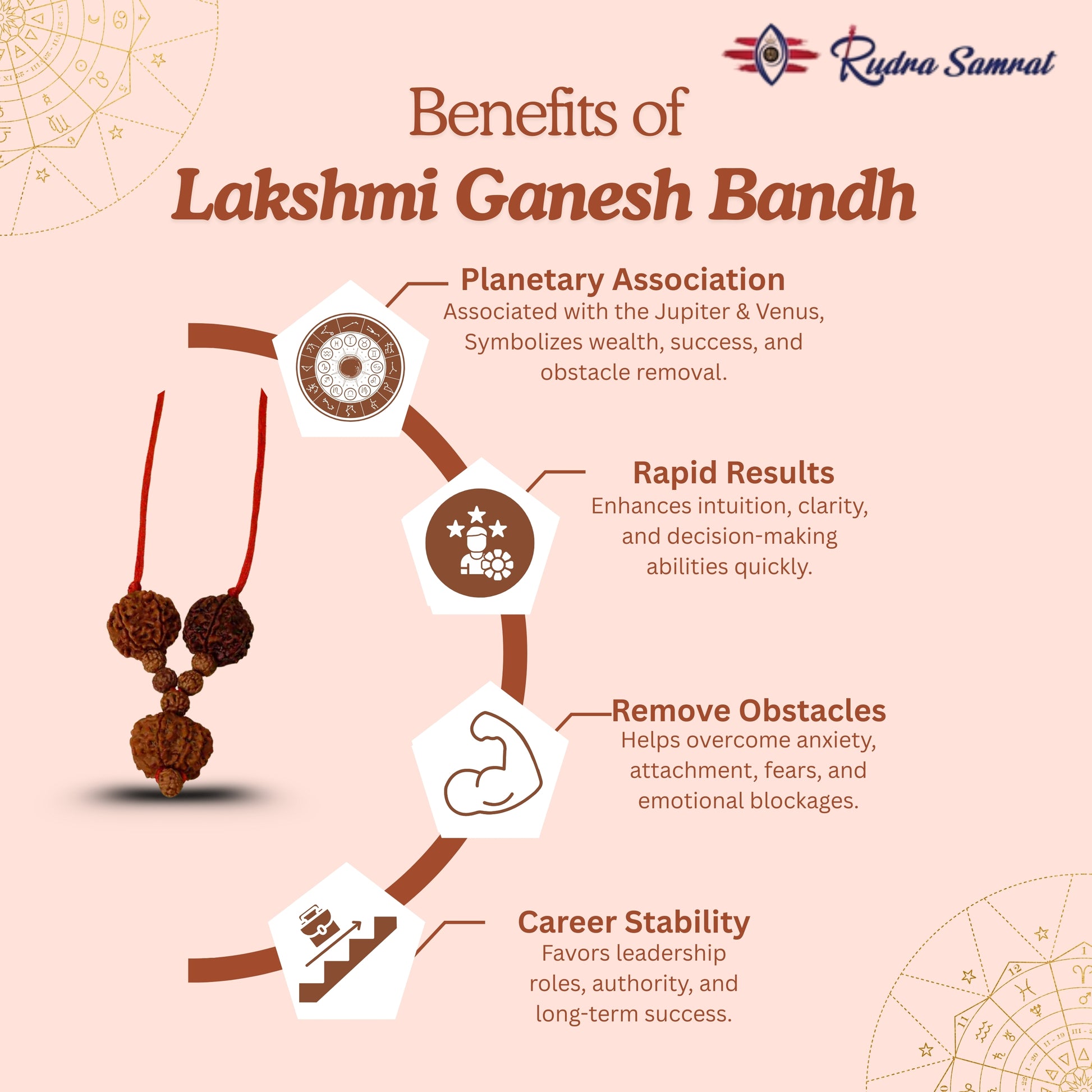 Rudra Samrat

Benefits of
Lakshmi Ganesh Bandh

Planetary Association
Associated with the Jupiter & Venus, Symbolizes wealth, success, and obstacle removal.

Rapid Results
Enhances intuition, clarity, and decision-making abilities quickly.

Remove Obstacles
Helps overcome anxiety, attachment, fears, and emotional blockages.

Career Stability
Favors leadership roles, authority, and long-term success.